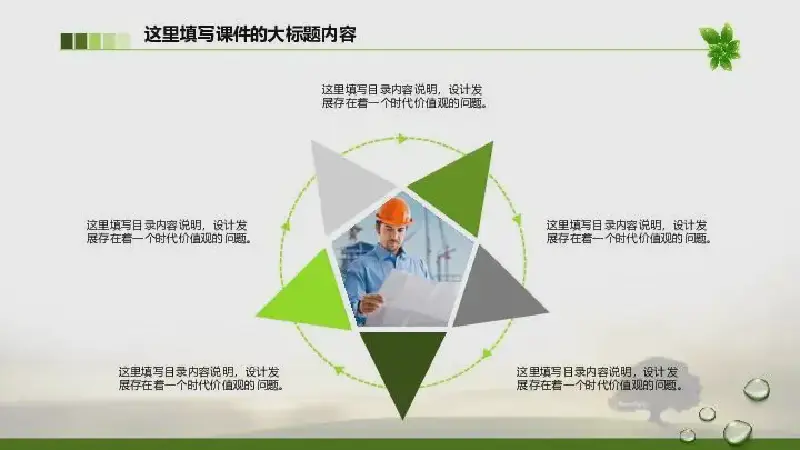 这里填写课件的大标题内容

这里填写目录内容说明，设计发展存在着一个时代价值观的问题。

这里填写目录内容说明，设计发展存在着一个时代价值观的问题。

这里填写目录内容说明，设计发展存在着一个时代价值观的问题。

这里填写目录内容说明，设计发展存在着一个时代价值观的问题。

这里填写目录内容说明，设计发展存在着一个时代价值观的问题。